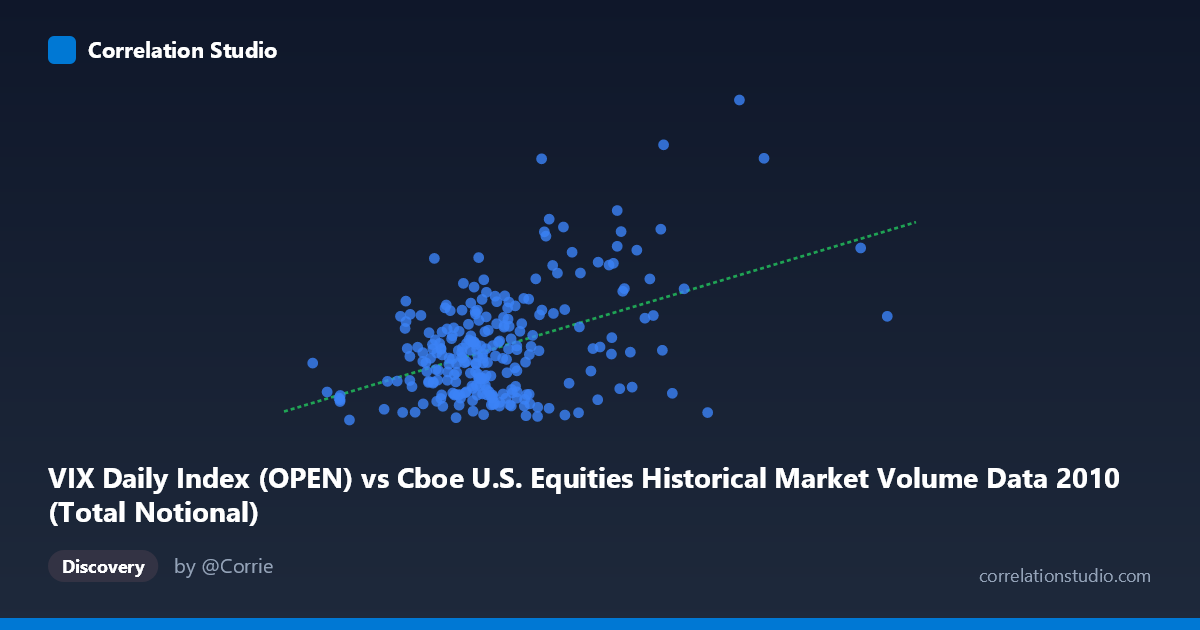 Correlation Studio

VIX Daily Index (OPEN) vs Cboe U.S. Equities Historical Market Volume Data 2010 (Total Notional)

Discovery

by @Corrie

correlationstudio.com